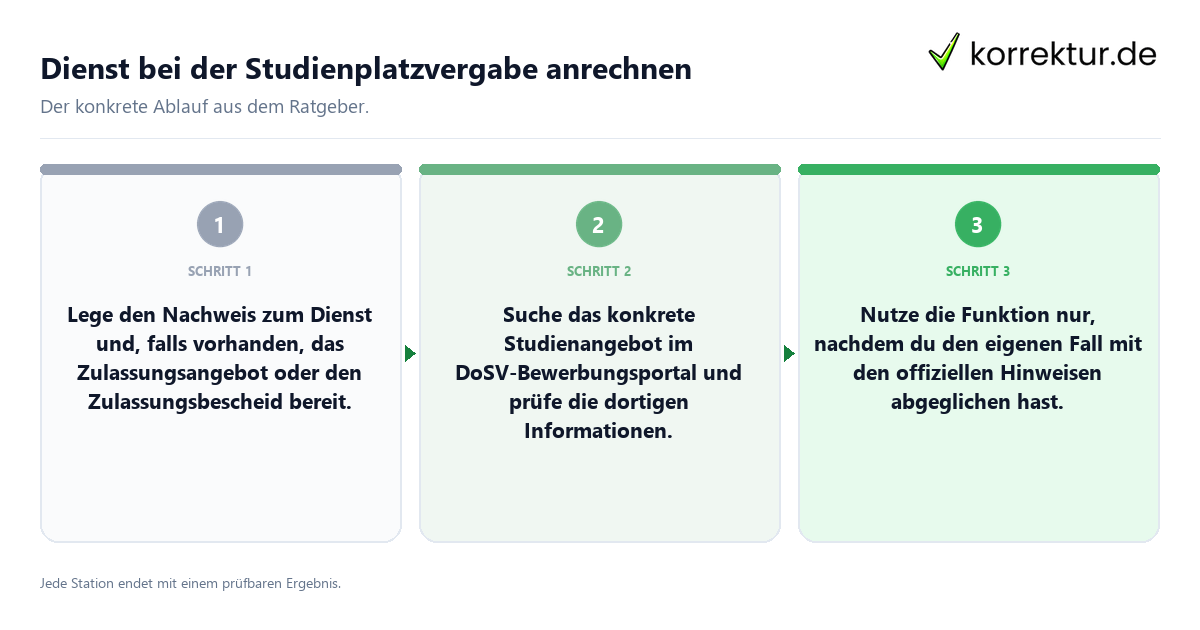 Dienst bei der Studienplatzvergabe anrechnen

korrektur.de

Der konkrete Ablauf aus dem Ratgeber.

1

SCHRITT 1

Lege den Nachweis zum Dienst und, falls vorhanden, das Zulassungsangebot oder den Zulassungsbescheid bereit.

2

SCHRITT 2

Suche das konkrete Studienangebot im DoSV-Bewerbungsportal und prüfe die dortigen Informationen.

3

SCHRITT 3

Nutze die Funktion nur, nachdem du den eigenen Fall mit den offiziellen Hinweisen abgeglichen hast.

Jede Station endet mit einem prüfbaren Ergebnis.